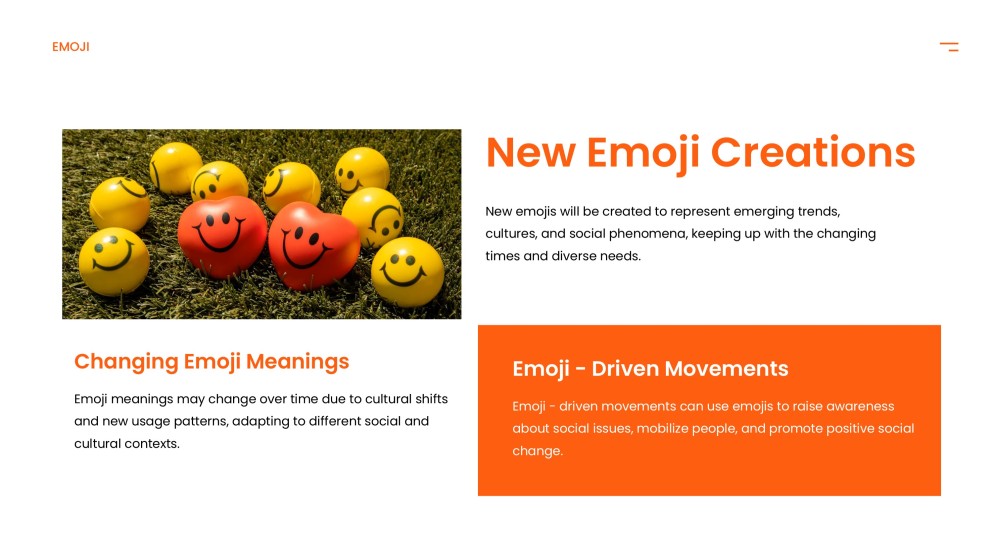 EMOJI

New Emoji Creations

New emojis will be created to represent emerging trends, cultures, and social phenomena, keeping up with the changing times and diverse needs.

Changing Emoji Meanings

Emoji meanings may change over time due to cultural shifts and new usage patterns, adapting to different social and cultural contexts.

Emoji - Driven Movements

Emoji - driven movements can use emojis to raise awareness about social issues, mobilize people, and promote positive social change.